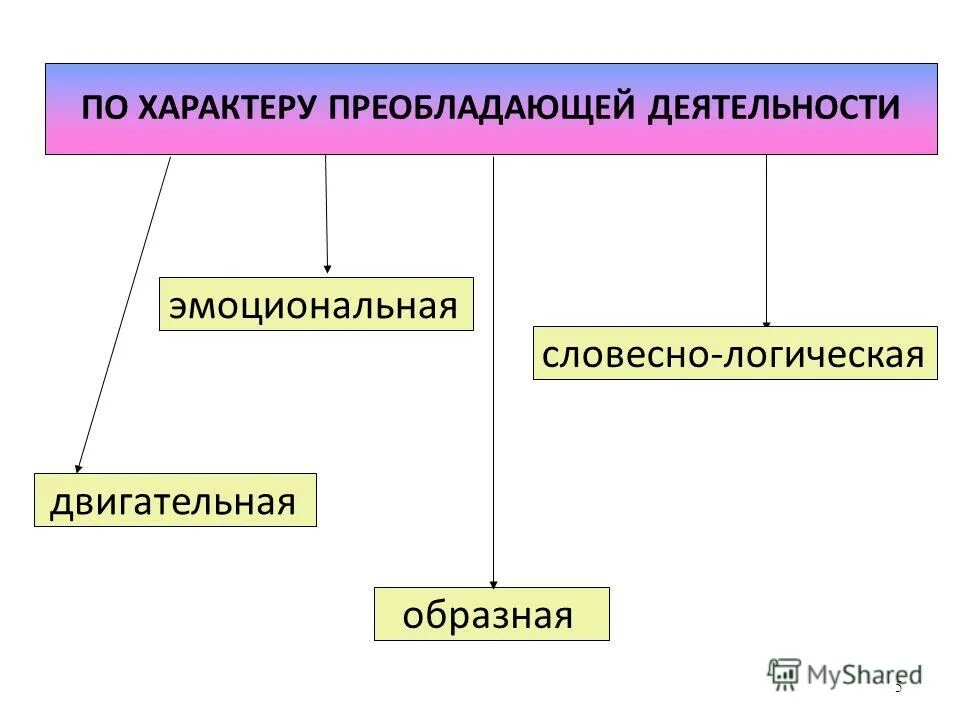 ПО ХАРАКТЕРУ ПРЕОБЛАДАЮЩЕЙ ДЕЯТЕЛЬНОСТИ

эмоциональная

словесно-логическая

двигательная

образная

MyShared

5